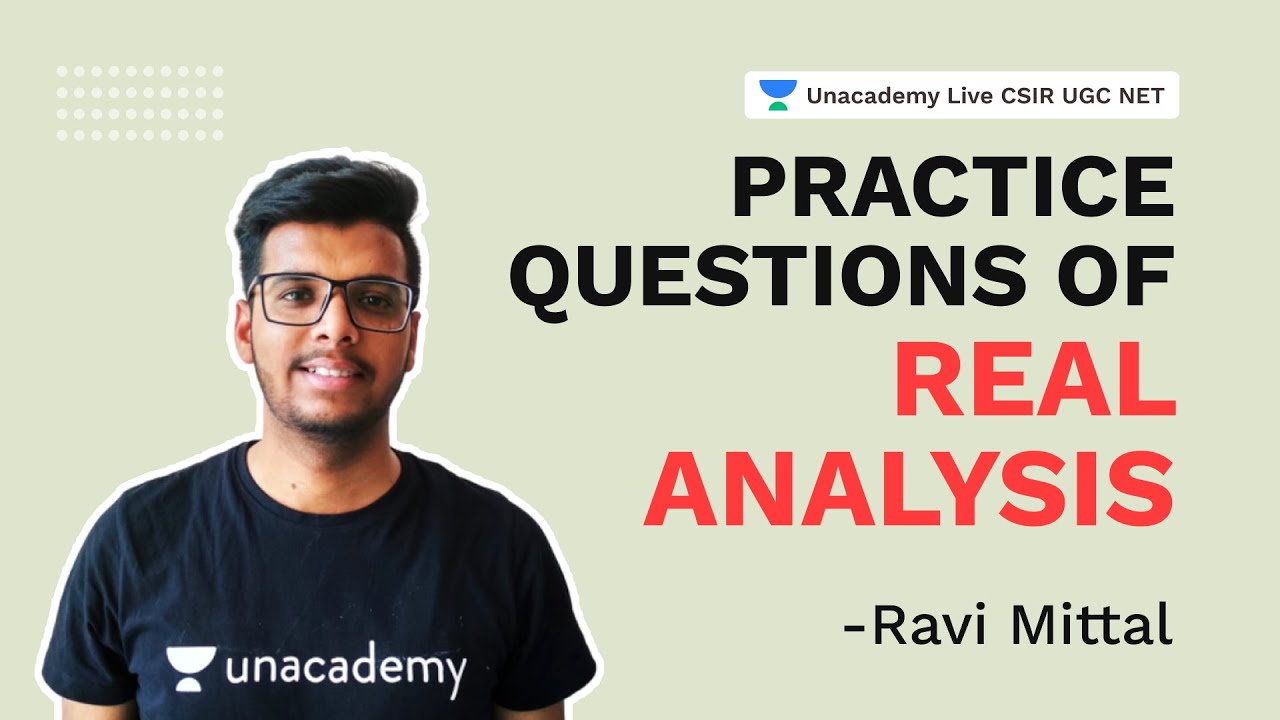 Unacademy Live CSIR UGC NET

PRACTICE QUESTIONS OF REAL ANALYSIS

-Ravi Mittal

unacademy